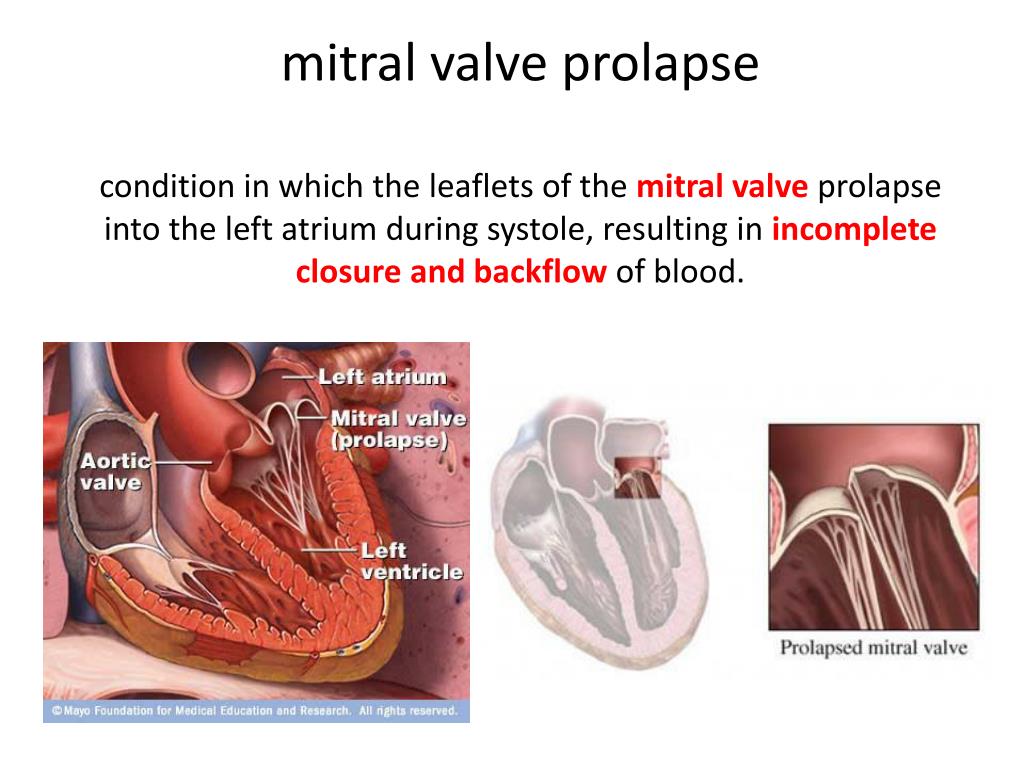 mitral valve prolapse

condition in which the leaflets of the mitral valve prolapse into the left atrium during systole, resulting in incomplete closure and backflow of blood.

Left atrium
Mitral valve (prolapse)
Aortic valve
Left ventricle
© Mayo Foundation for Medical Education and Research. All rights reserved.

Prolapsed mitral valve